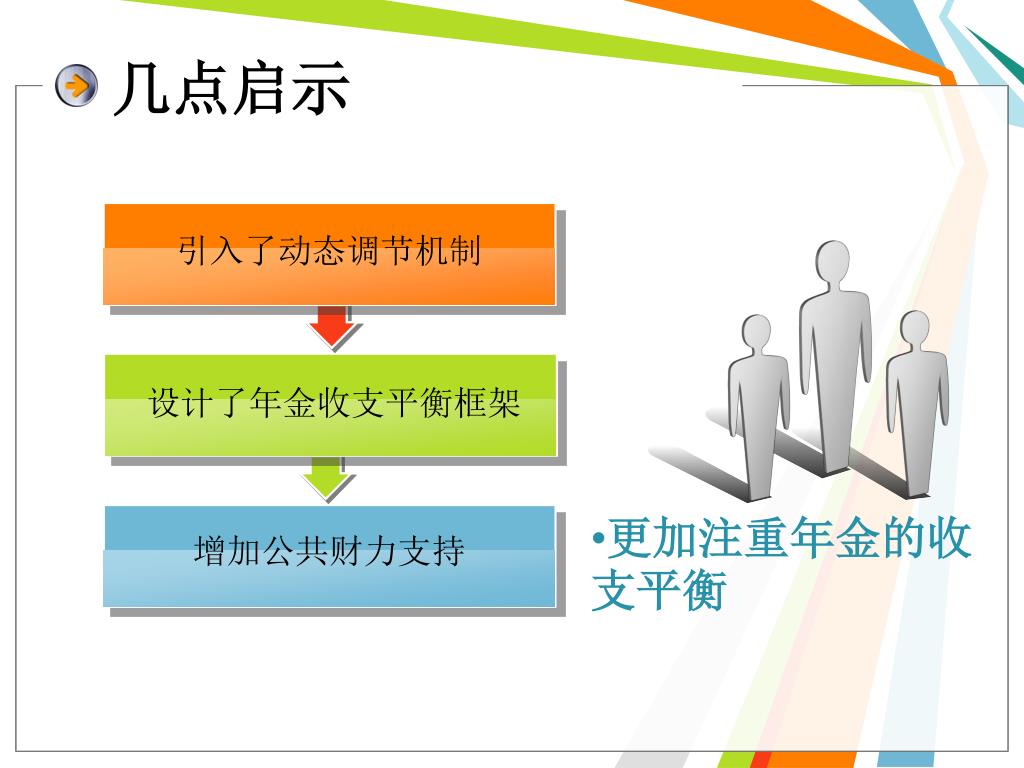 几点启示

引入了动态调节机制

设计了年金收支平衡框架

增加公共财力支持

•更加注重年金的收支平衡